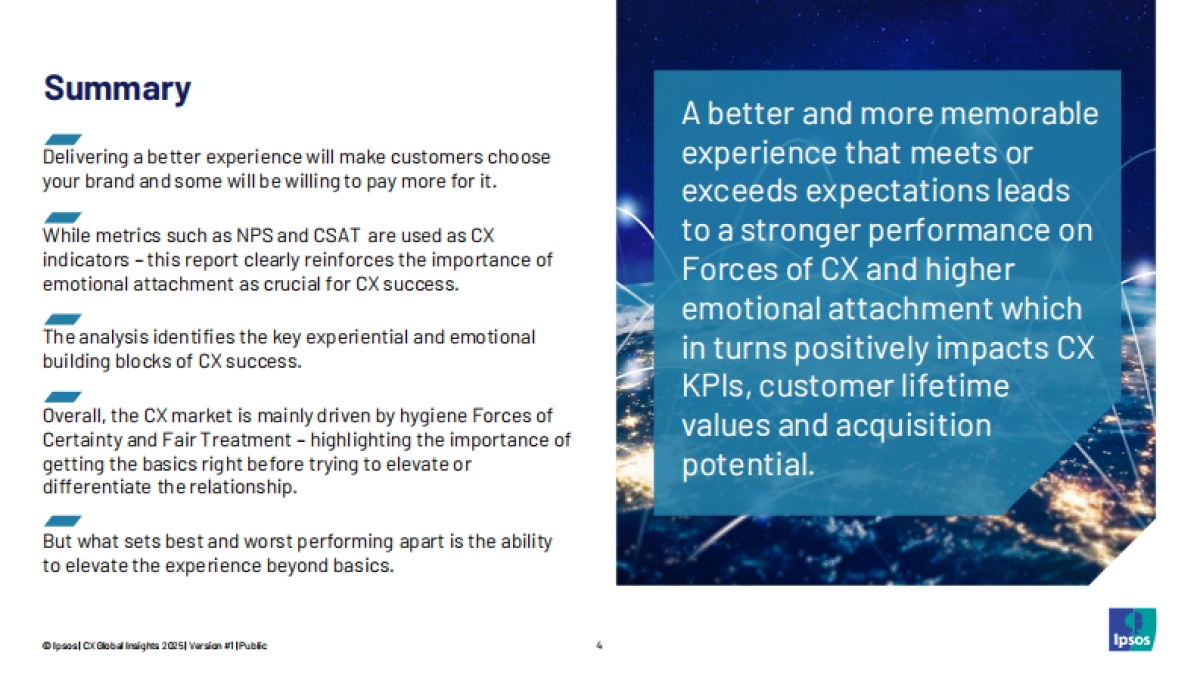 Summary

Delivering a better experience will make customers choose your brand and some will be willing to pay more for it.

While metrics such as NPS and CSAT are used as CX indicators – this report clearly reinforces the importance of emotional attachment as crucial for CX success.

The analysis identifies the key experiential and emotional building blocks of CX success.

Overall, the CX market is mainly driven by hygiene Forces of Certainty and Fair Treatment – highlighting the importance of getting the basics right before trying to elevate or differentiate the relationship.

But what sets best and worst performing apart is the ability to elevate the experience beyond basics.

A better and more memorable experience that meets or exceeds expectations leads to a stronger performance on Forces of CX and higher emotional attachment which in turns positively impacts CX KPIs, customer lifetime values and acquisition potential.

© Ipsos | CX Global Insights 2025 | Version #1 | Public

4

Ipsos